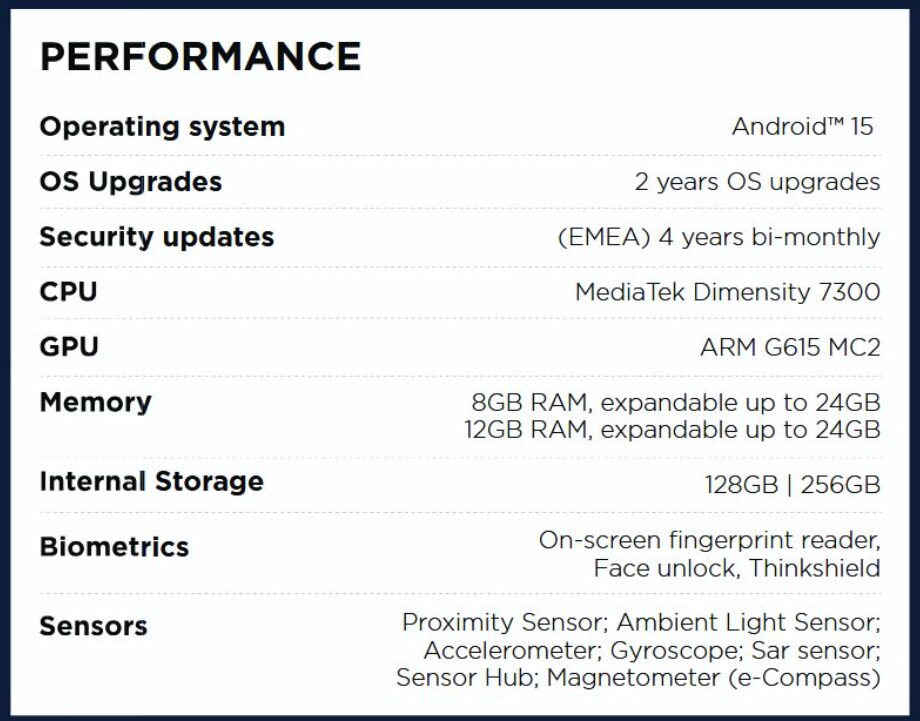 PERFORMANCE

| | |
|---|---|
| Operating system | Android™ 15 |
| OS Upgrades | 2 years OS upgrades |
| Security updates | (EMEA) 4 years bi-monthly |
| CPU | MediaTek Dimensity 7300 |
| GPU | ARM G615 MC2 |
| Memory | 8GB RAM, expandable up to 24GB 12GB RAM, expandable up to 24GB |
| Internal Storage | 128GB \| 256GB |
| Biometrics | On-screen fingerprint reader, Face unlock, Thinkshield |
| Sensors | Proximity Sensor; Ambient Light Sensor; Accelerometer; Gyroscope; Sar sensor; Sensor Hub; Magnetometer (e-Compass) |